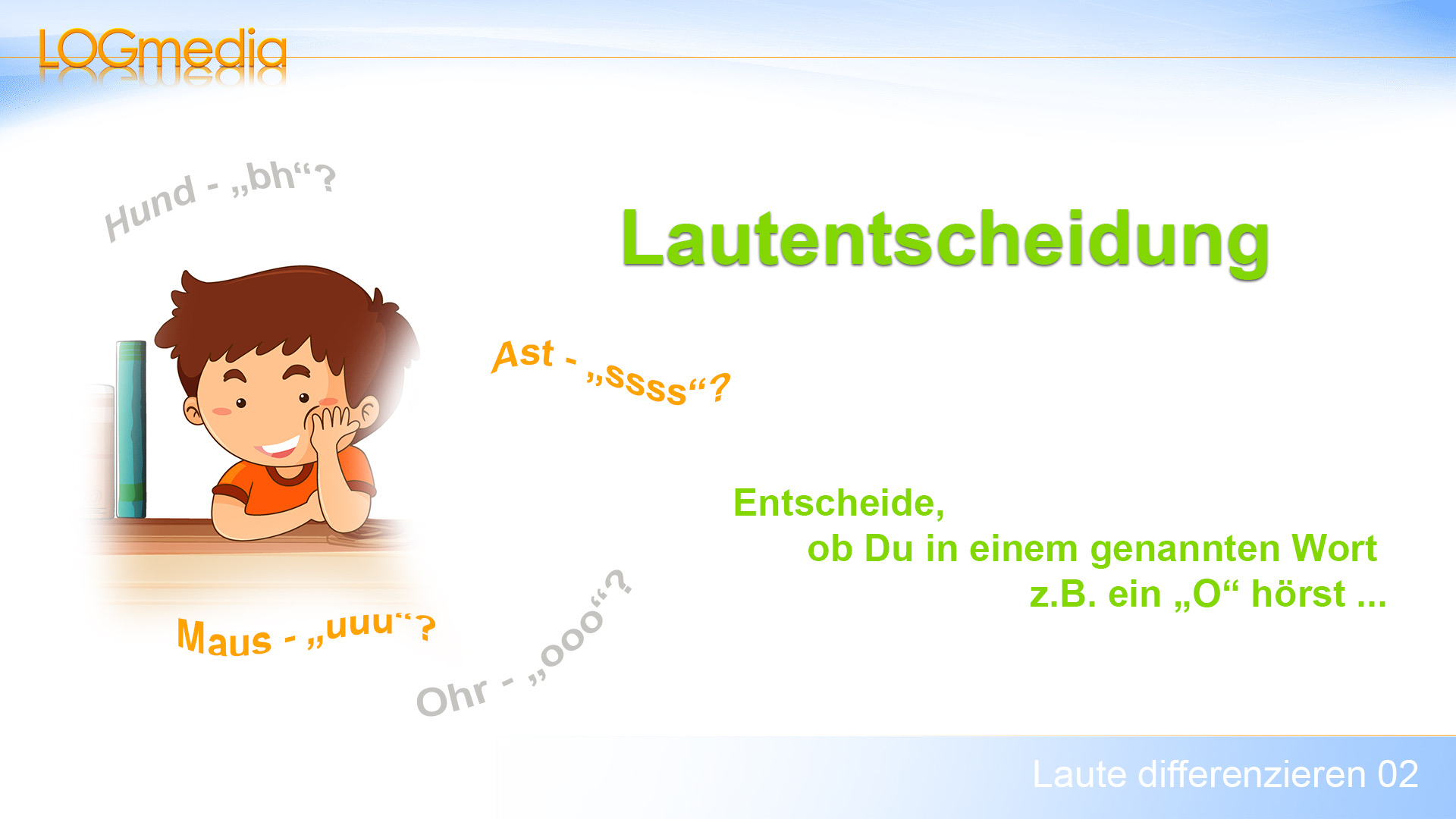 LOGmedia

Hund - „bh“?

Lautentscheidung

Ast - „ssss“?

Entscheide, ob Du in einem genannten Wort z.B. ein „O“ hörst ...

Maus - „uuu“?

Ohr - „ooo“?

Laute differenzieren 02